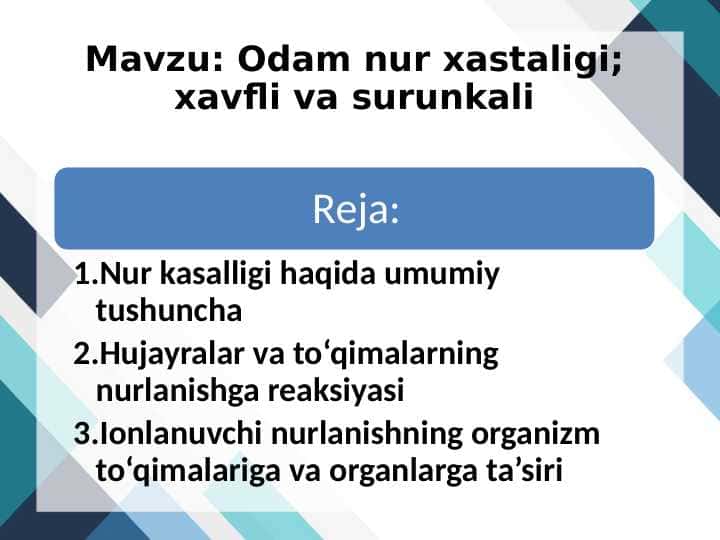 Mavzu: Odam nur xastaligi; xavfli va surunkali

Reja:

1.Nur kasalligi haqida umumiy tushuncha
2.Hujayralar va to‘qimalarning nurlanishga reaksiyasi
3.Ionlanuvchi nurlanishning organizm to‘qimalariga va organlarga ta’siri